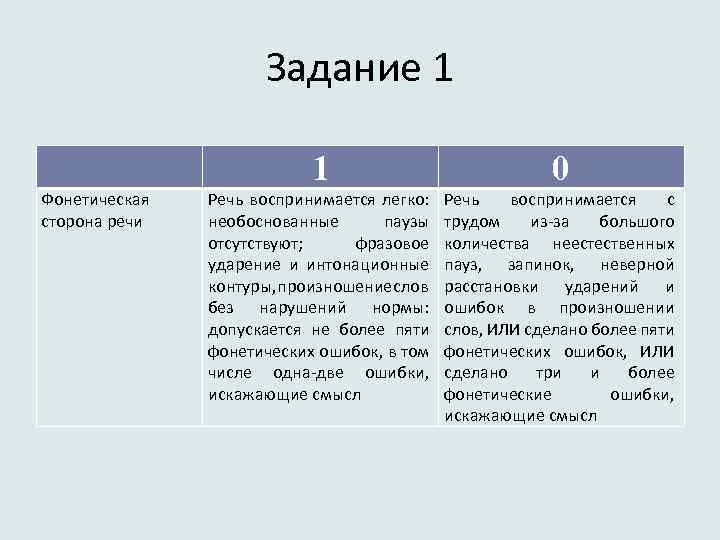 Задание 1

| | 1 | 0 |
|---|---|---|
| Фонетическая сторона речи | Речь воспринимается легко: необоснованные паузы отсутствуют; фразовое ударение и интонационные контуры,произношениеслов без нарушений нормы: допускается не более пяти фонетических ошибок, в том числе одна-две ошибки, искажающие смысл | Речь воспринимается с трудом из-за большого количества неестественных пауз, запинок, неверной расстановки ударений и ошибок в произношении слов, ИЛИ сделано более пяти фонетических ошибок, ИЛИ сделано три и более фонетические ошибки, искажающие смысл |